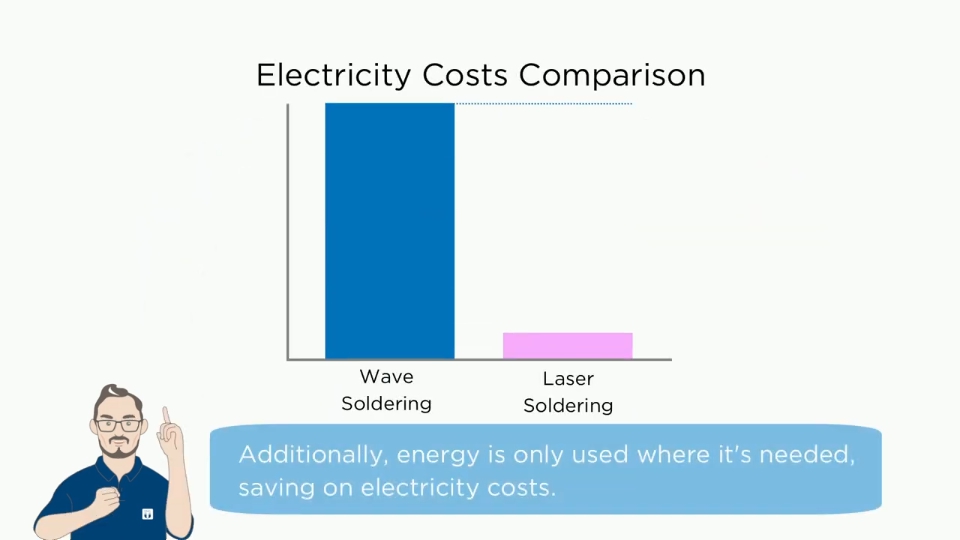 Electricity Costs Comparison

Wave Soldering

Laser Soldering

Additionally, energy is only used where it's needed, saving on electricity costs.